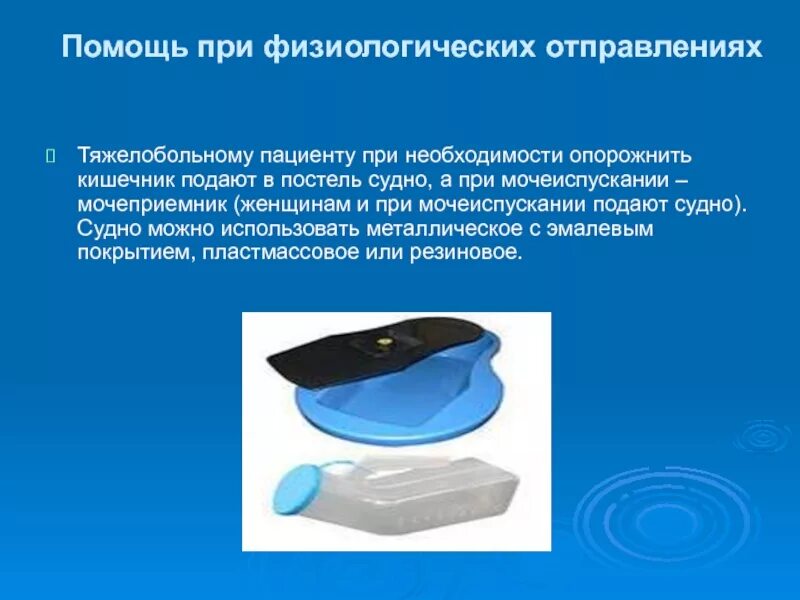 Помощь при физиологических отправлениях

Тяжелобольному пациенту при необходимости опорожнить кишечник подают в постель судно, а при мочеиспускании – мочеприемник (женщинам и при мочеиспускании подают судно). Судно можно использовать металлическое с эмалевым покрытием, пластмассовое или резиновое.